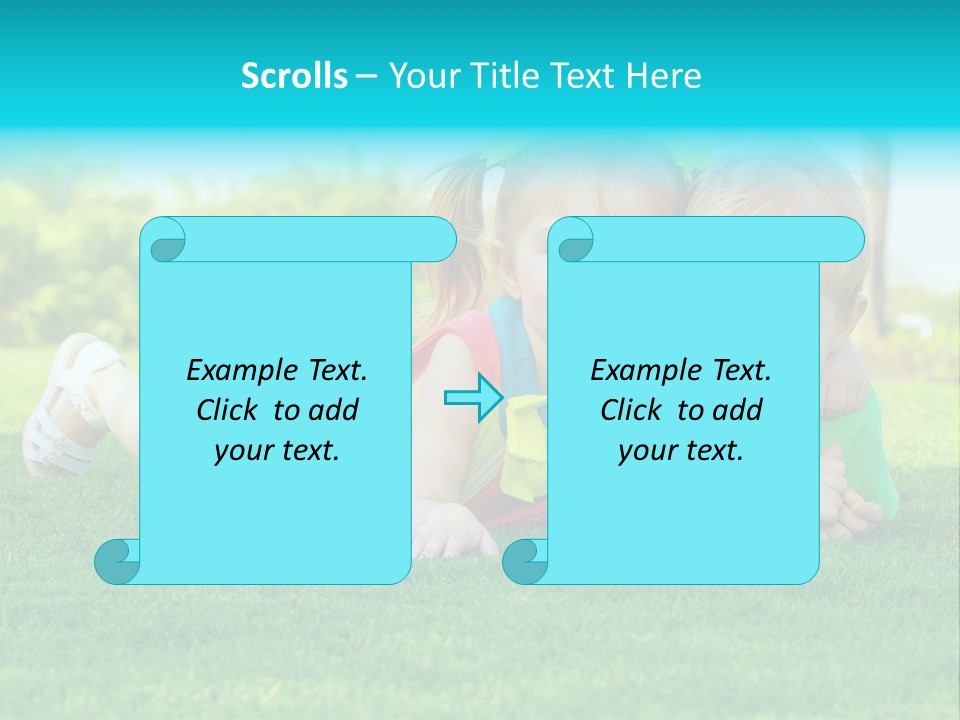 Scrolls – Your Title Text Here

Example Text. Click to add your text.

Example Text. Click to add your text.